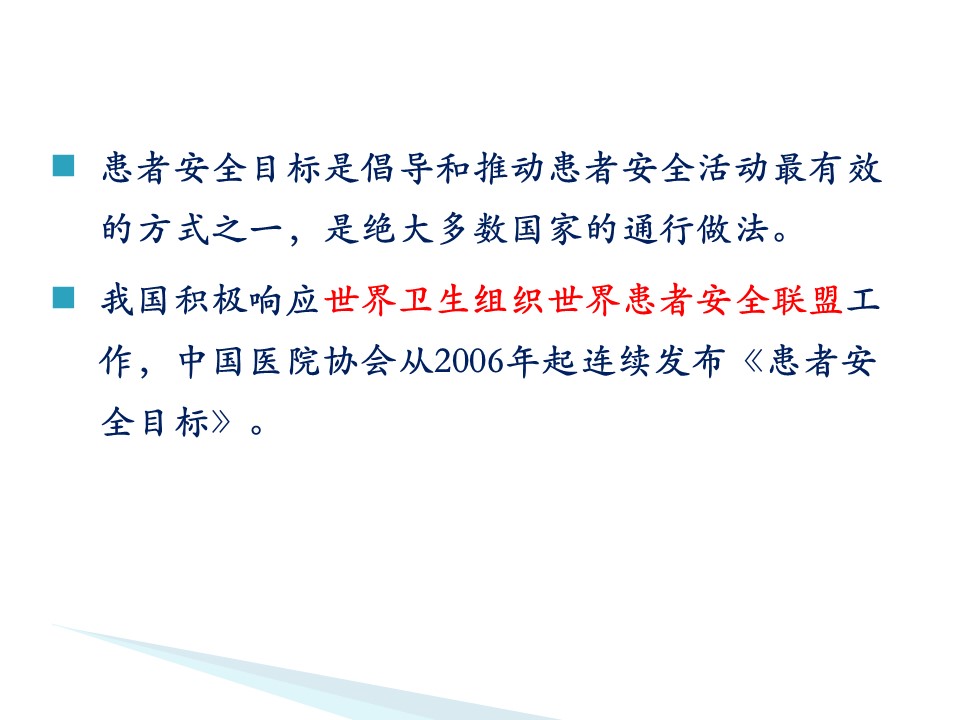 患者安全目标是倡导和推动患者安全活动最有效的方式之一，是绝大多数国家的通行做法。

我国积极响应世界卫生组织世界患者安全联盟工作，中国医院协会从2006年起连续发布《患者安全目标》。